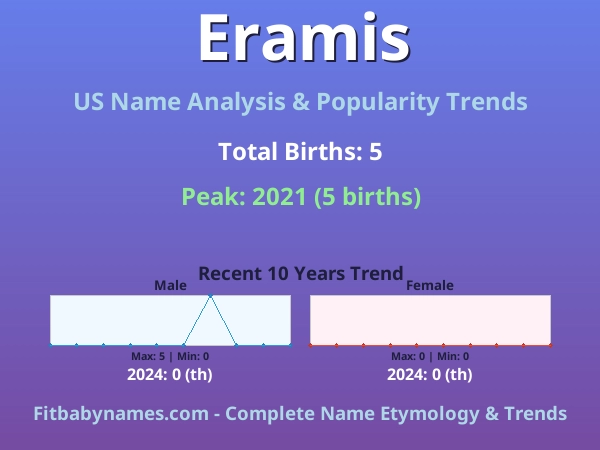 Eramis

US Name Analysis & Popularity Trends

Total Births: 5

Peak: 2021 (5 births)

Recent 10 Years Trend

Male

Max: 5 | Min: 0

2024: 0 (th)

Female

Max: 0 | Min: 0

2024: 0 (th)

Fitbabynames.com - Complete Name Etymology & Trends